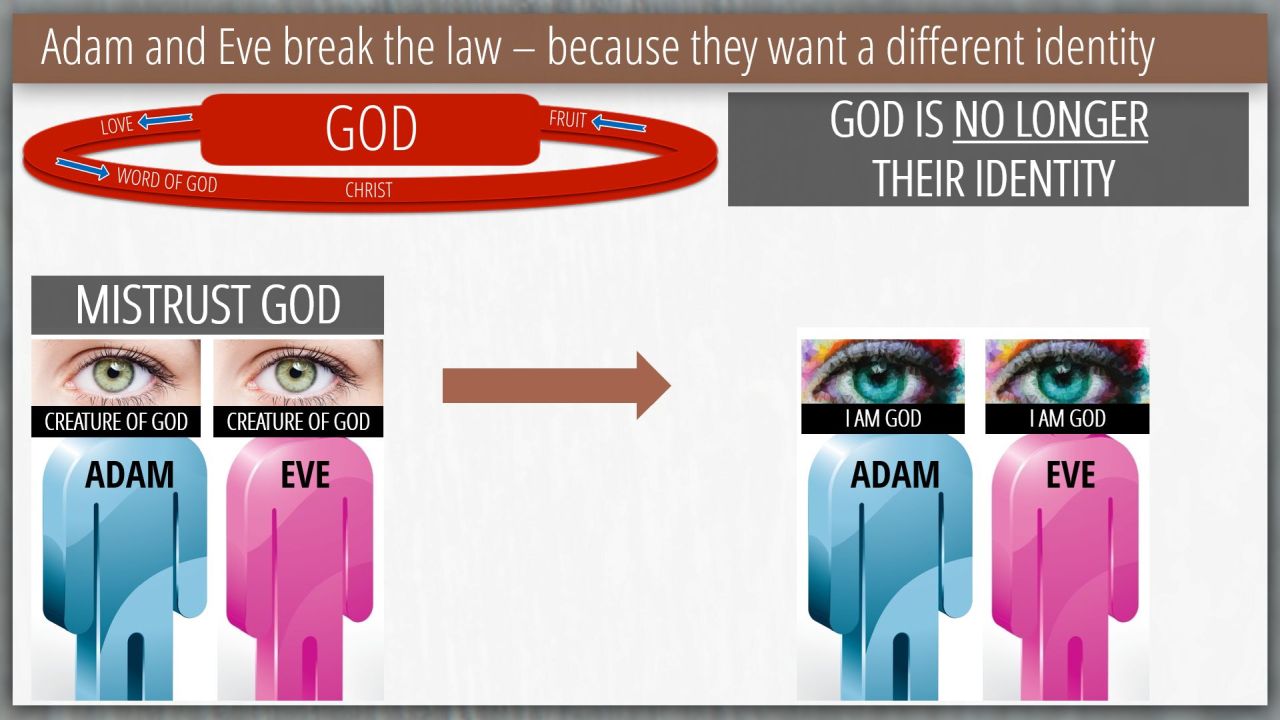 Adam and Eve break the law – because they want a different identity

LOVE
GOD
FRUIT
WORD OF GOD
CHRIST

GOD IS NO LONGER THEIR IDENTITY

MISTRUST GOD

CREATURE OF GOD
CREATURE OF GOD
ADAM
EVE

I AM GOD
I AM GOD
ADAM
EVE